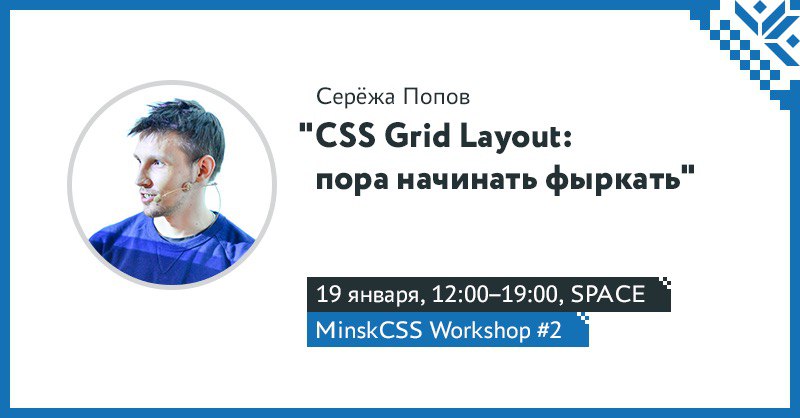 Серёжа Попов
"CSS Grid Layout: пора начинать фыркать"

19 января, 12:00–19:00, SPACE
MinskCSS Workshop #2